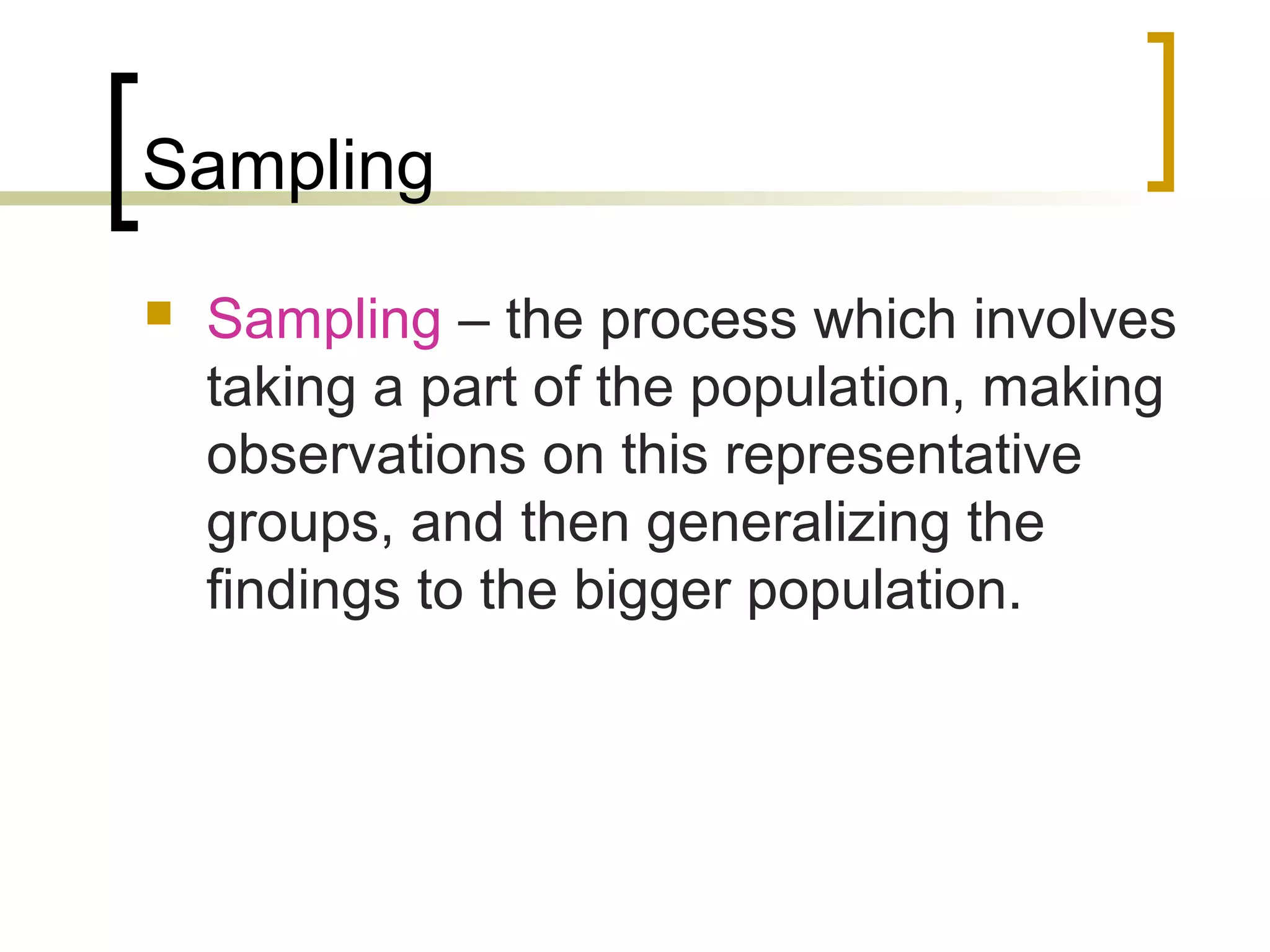 Sampling

Sampling – the process which involves taking a part of the population, making observations on this representative groups, and then generalizing the findings to the bigger population.